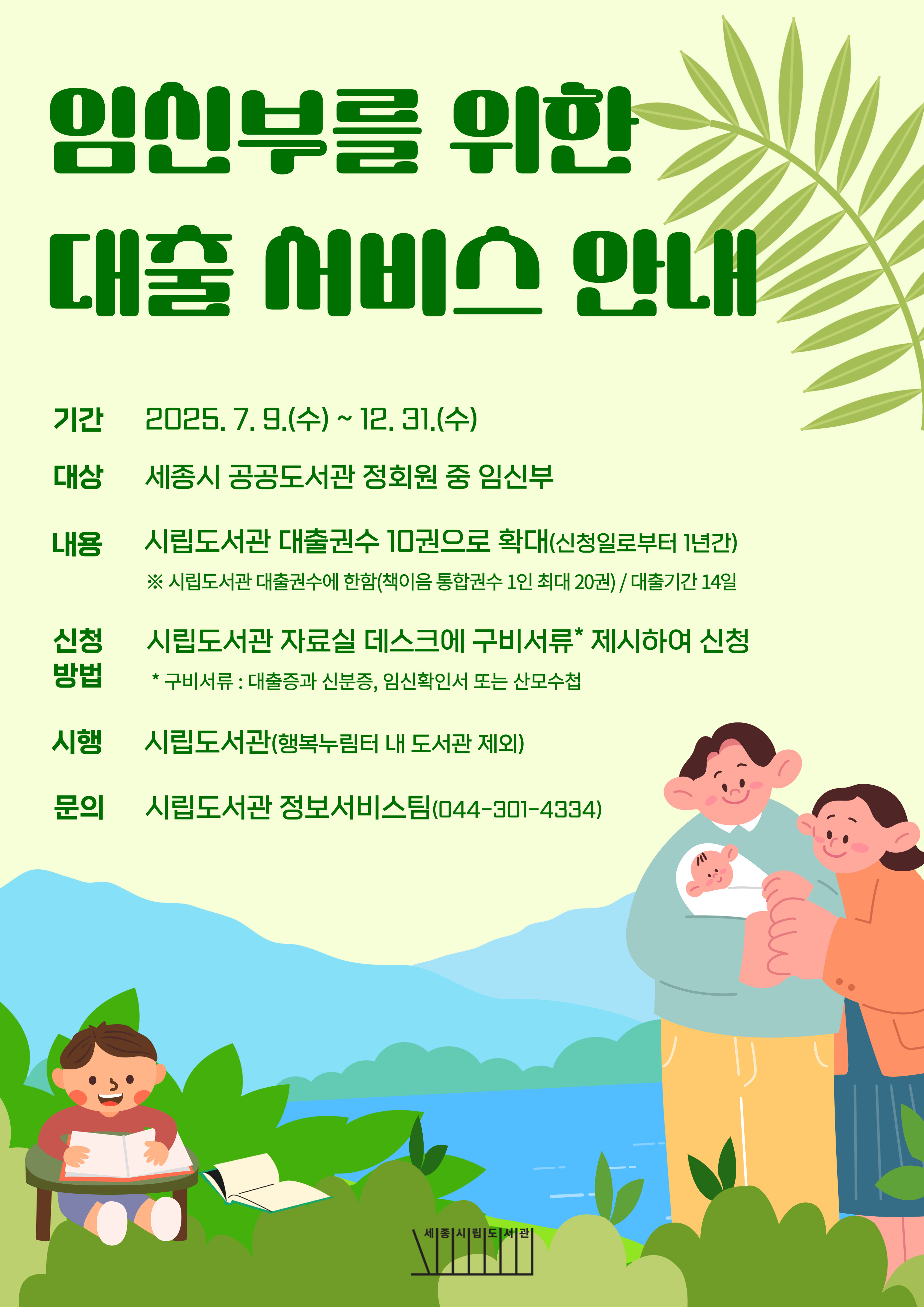 임신부를 위한
대출 서비스 안내

기간 2025. 7. 9.(수) ~ 12. 31.(수)

대상 세종시 공공도서관 정회원 중 임신부

내용 시립도서관 대출권수 10권으로 확대(신청일로부터 1년간)
※ 시립도서관 대출권수에 한함(책이음 통합권수 1인 최대 20권) / 대출기간 14일

신청 방법 시립도서관 자료실 데스크에 구비서류* 제시하여 신청
* 구비서류 : 대출증과 신분증, 임신확인서 또는 산모수첩

시행 시립도서관(행복누림터 내 도서관 제외)

문의 시립도서관 정보서비스팀(044-301-4334)

세종시립도서관